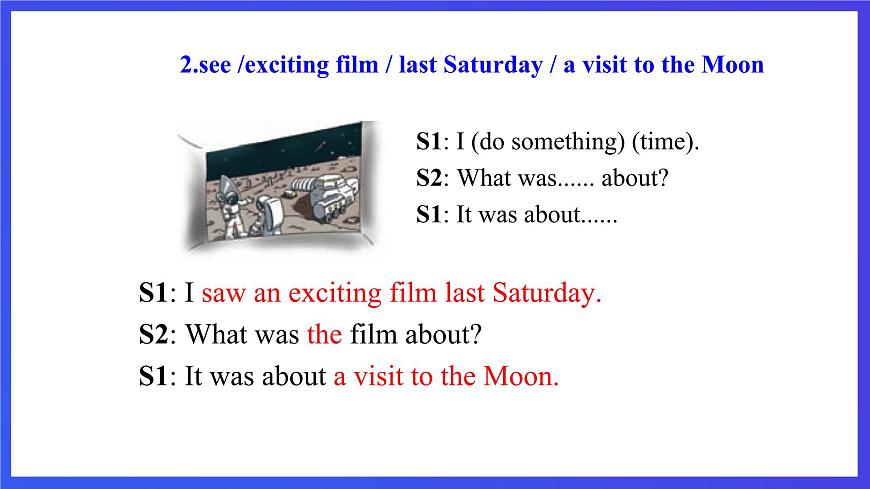 2.see /exciting film / last Saturday / a visit to the Moon

S1: I (do something) (time).
S2: What was...... about?
S1: It was about......

S1: I saw an exciting film last Saturday.
S2: What was the film about?
S1: It was about a visit to the Moon.